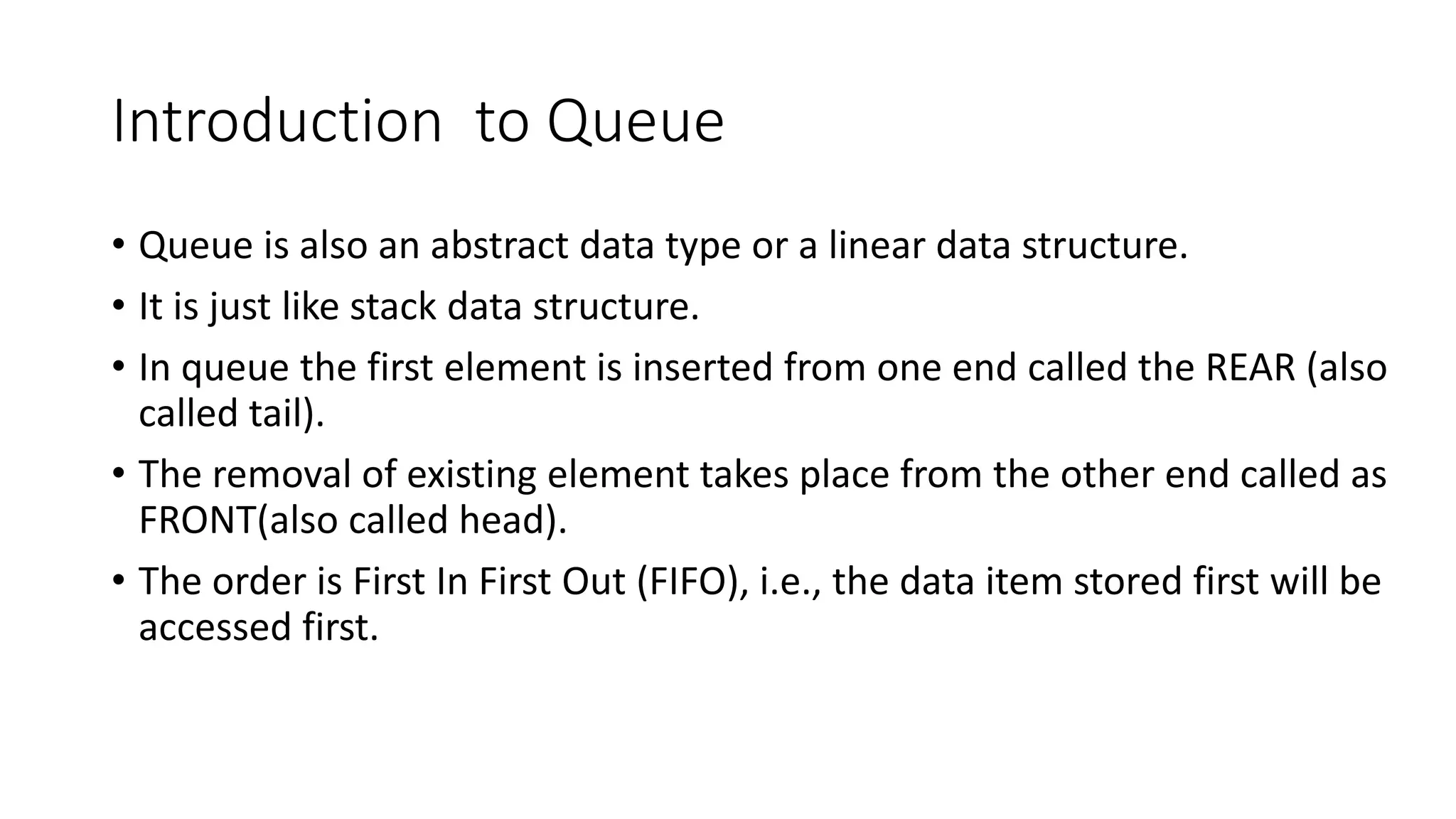 Introduction  to Queue

• Queue is also an abstract data type or a linear data structure.
• It is just like stack data structure.
• In queue the first element is inserted from one end called the REAR (also called tail).
• The removal of existing element takes place from the other end called as FRONT(also called head).
• The order is First In First Out (FIFO), i.e., the data item stored first will be accessed first.